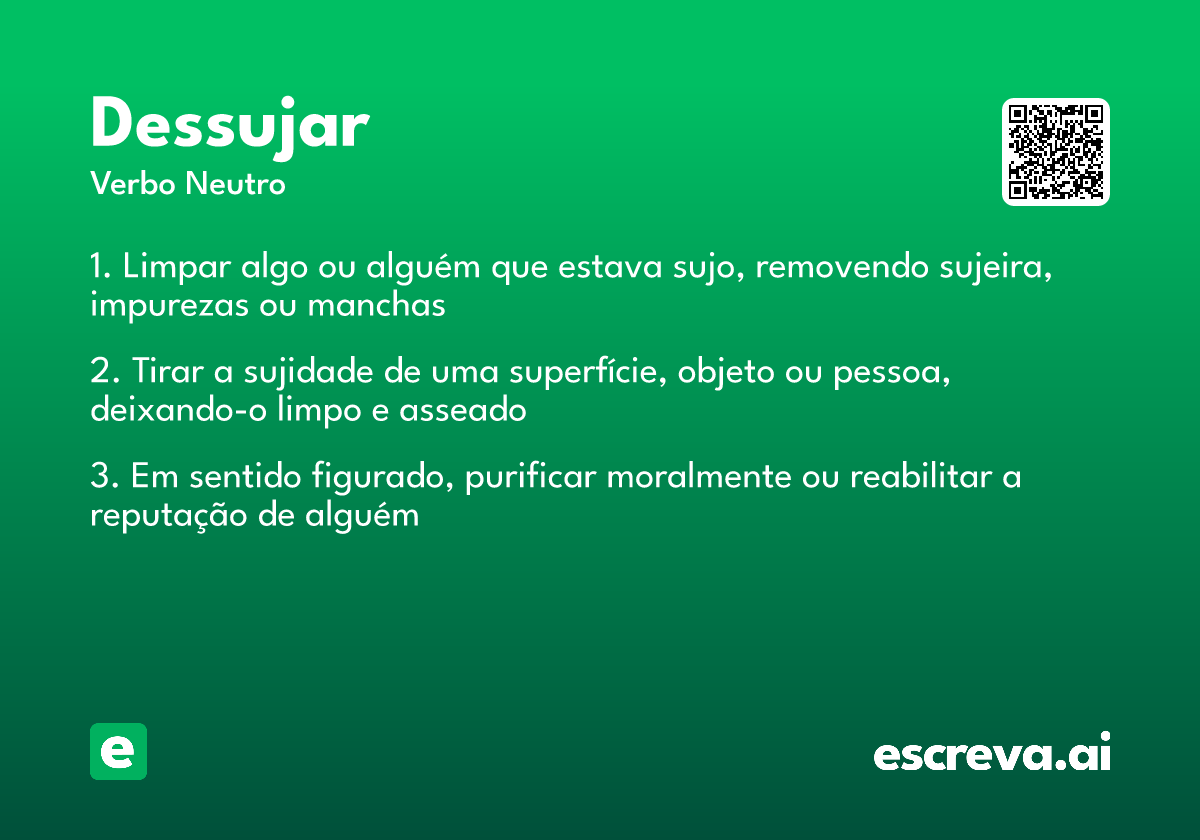 Dessujar
Verbo Neutro

1. Limpar algo ou alguém que estava sujo, removendo sujeira, impurezas ou manchas

2. Tirar a sujidade de uma superfície, objeto ou pessoa, deixando-o limpo e asseado

3. Em sentido figurado, purificar moralmente ou reabilitar a reputação de alguém

e

escreva.ai